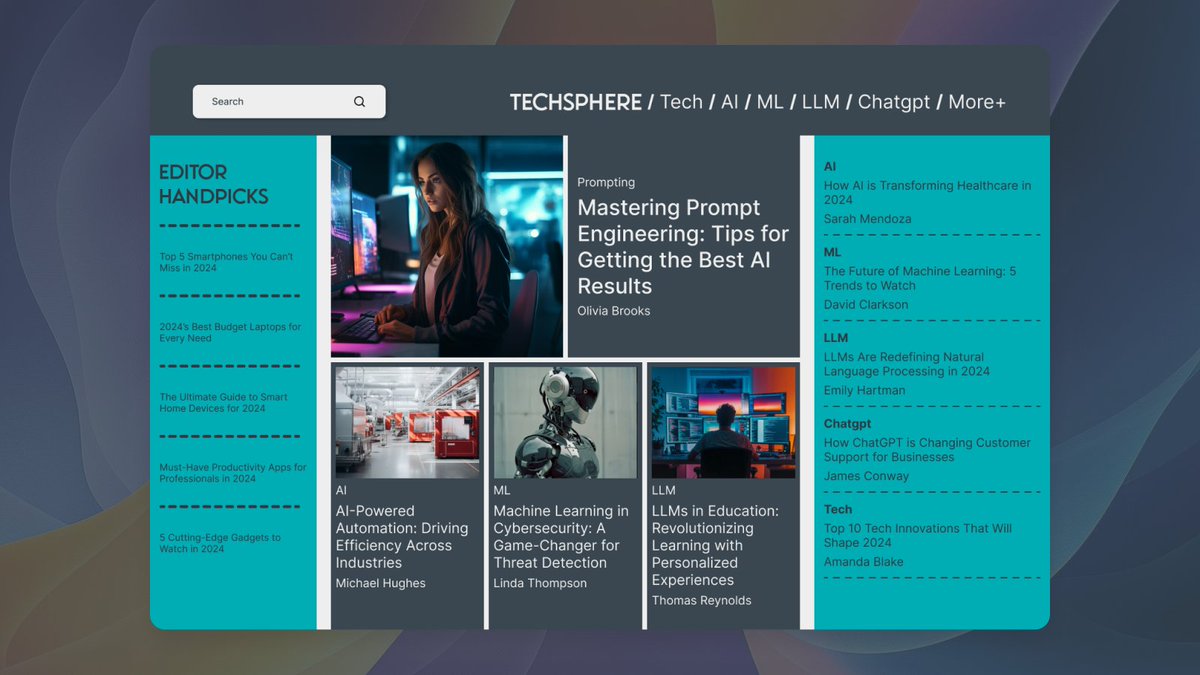 Search

TECHSPHERE / Tech / AI / ML / LLM / Chatgpt / More+

EDITOR HANDPICKS

Top 5 Smartphones You Can't Miss in 2024

2024's Best Budget Laptops for Every Need

The Ultimate Guide to Smart Home Devices for 2024

Must-Have Productivity Apps for Professionals in 2024

5 Cutting-Edge Gadgets to Watch in 2024

Prompting

Mastering Prompt Engineering: Tips for Getting the Best AI Results

Olivia Brooks

AI

AI-Powered Automation: Driving Efficiency Across Industries

Michael Hughes

ML

Machine Learning in Cybersecurity: A Game-Changer for Threat Detection

Linda Thompson

LLM

LLMs in Education: Revolutionizing Learning with Personalized Experiences

Thomas Reynolds

AI

How AI is Transforming Healthcare in 2024

Sarah Mendoza

ML

The Future of Machine Learning: 5 Trends to Watch

David Clarkson

LLM

LLMs Are Redefining Natural Language Processing in 2024

Emily Hartman

Chatgpt

How ChatGPT is Changing Customer Support for Businesses

James Conway

Tech

Top 10 Tech Innovations That Will Shape 2024

Amanda Blake